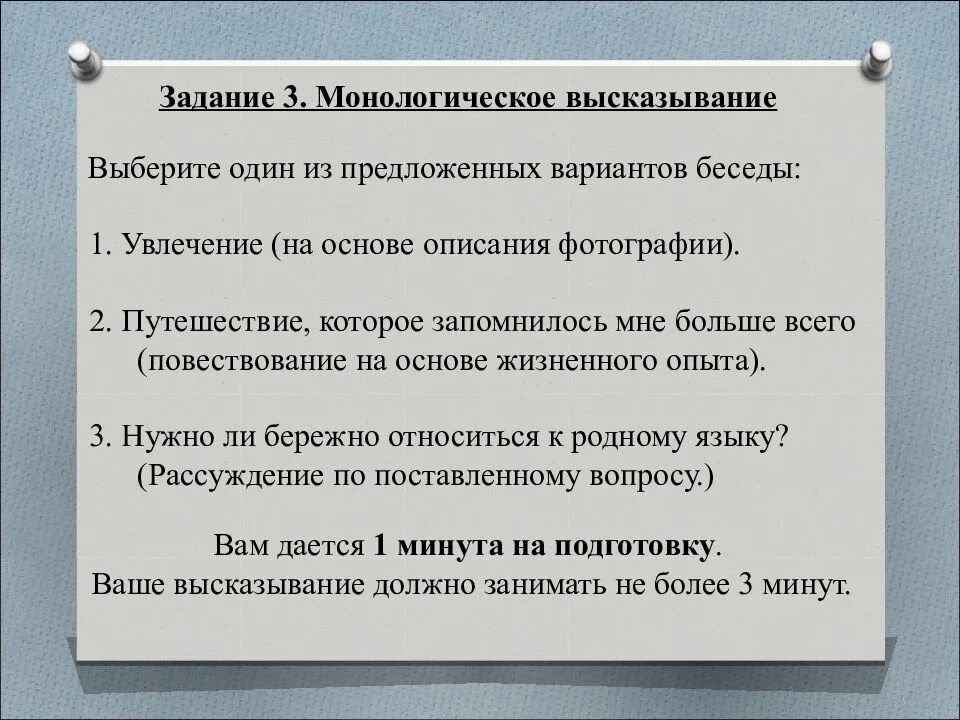 Задание 3. Монологическое высказывание

Выберите один из предложенных вариантов беседы:

1. Увлечение (на основе описания фотографии).

2. Путешествие, которое запомнилось мне больше всего (повествование на основе жизненного опыта).

3. Нужно ли бережно относиться к родному языку? (Рассуждение по поставленному вопросу.)

Вам дается 1 минута на подготовку.
Ваше высказывание должно занимать не более 3 минут.